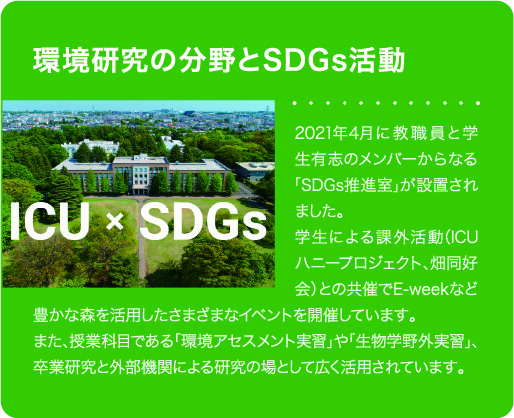 環境研究の分野とSDGs活動

ICU × SDGs

2021年4月に教職員と学生有志のメンバーからなる「SDGs推進室」が設置されました。
学生による課外活動（ICUハニープロジェクト、畑同好会）との共催でE-weekなど豊かな森を活用したさまざまなイベントを開催しています。
また、授業科目である「環境アセスメント実習」や「生物学野外実習」、卒業研究と外部機関による研究の場として広く活用されています。